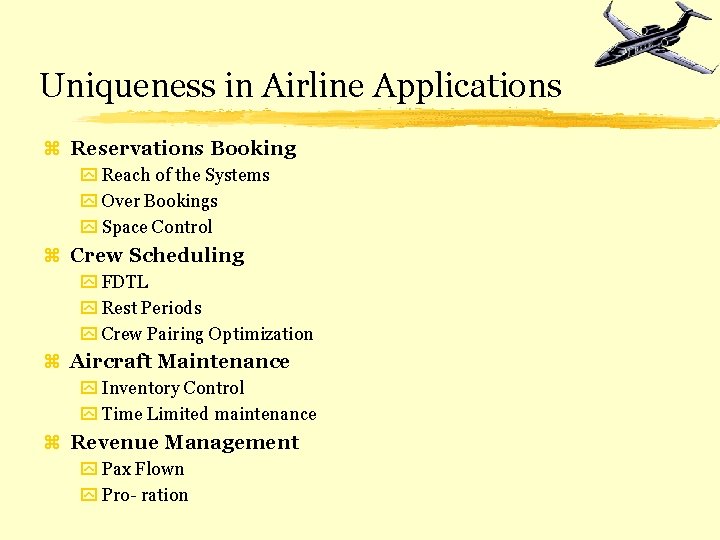 Uniqueness in Airline Applications

Reservations Booking
Reach of the Systems
Over Bookings
Space Control

Crew Scheduling
FDTL
Rest Periods
Crew Pairing Optimization

Aircraft Maintenance
Inventory Control
Time Limited maintenance

Revenue Management
Pax Flown
Pro- ration